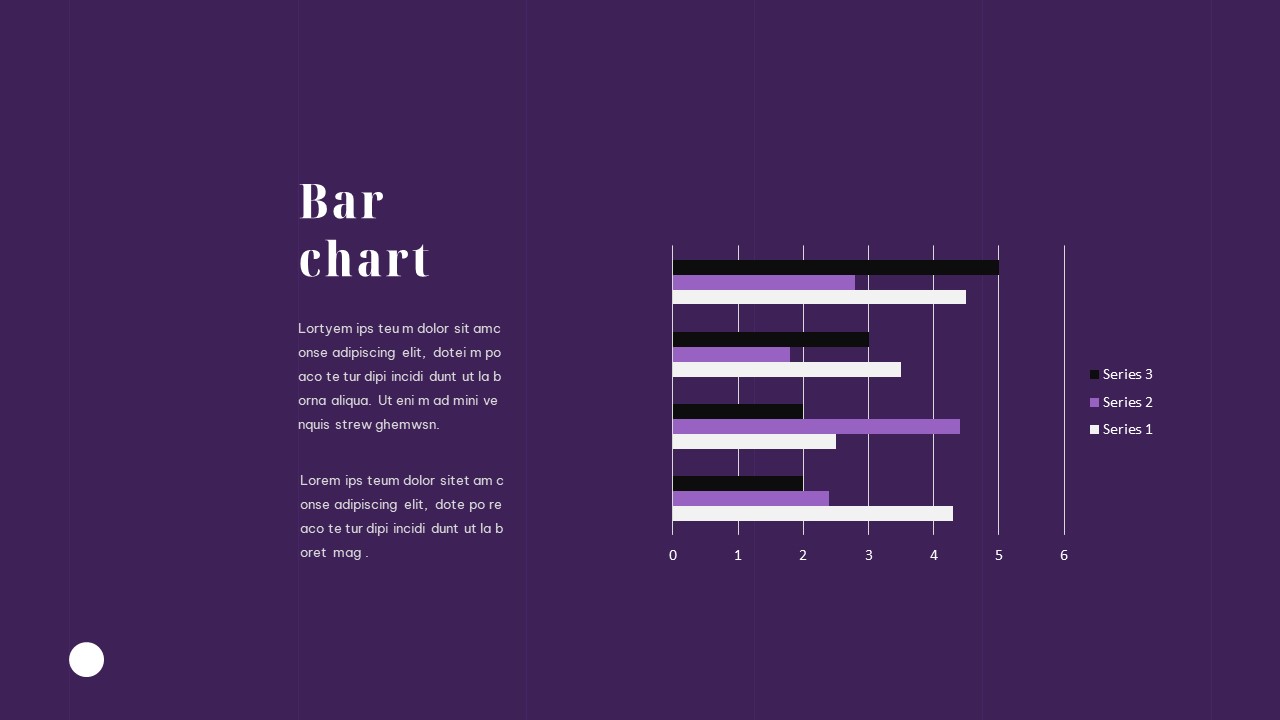 Bar chart

Lortyem ips teu m dolor sit amc onse adipiscing elit, dotei m po aco te tur dipi incidi dunt ut la b orna aliqua. Ut eni m ad mini ve nquis strew ghemwsn.

Lorem ips teum dolor sitet am c onse adipiscing elit, dote po re aco te tur dipi incidi dunt ut la b oret mag .

0 1 2 3 4 5 6

Series 3
Series 2
Series 1